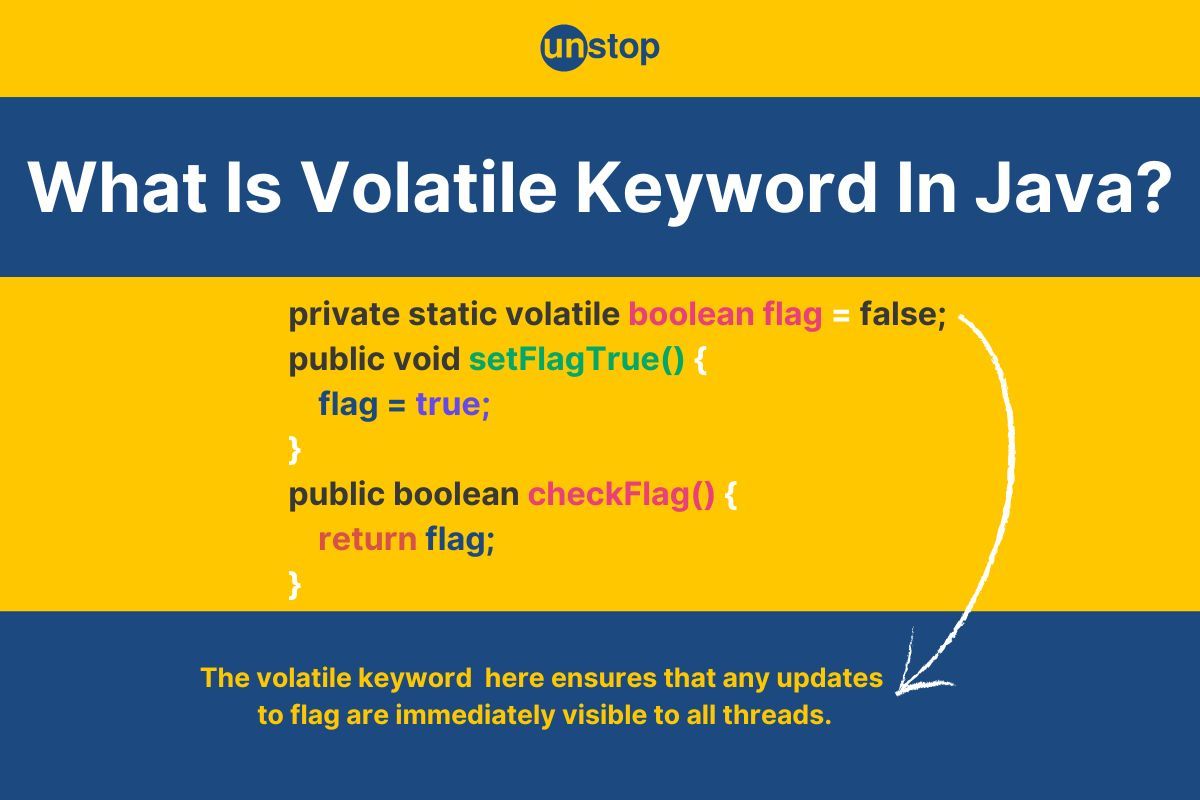 unstop

What Is Volatile Keyword In Java?

private static volatile boolean flag = false;
public void setFlagTrue() {
flag = true;
}
public boolean checkFlag() {
return flag;
}

The volatile keyword here ensures that any updates to flag are immediately visible to all threads.